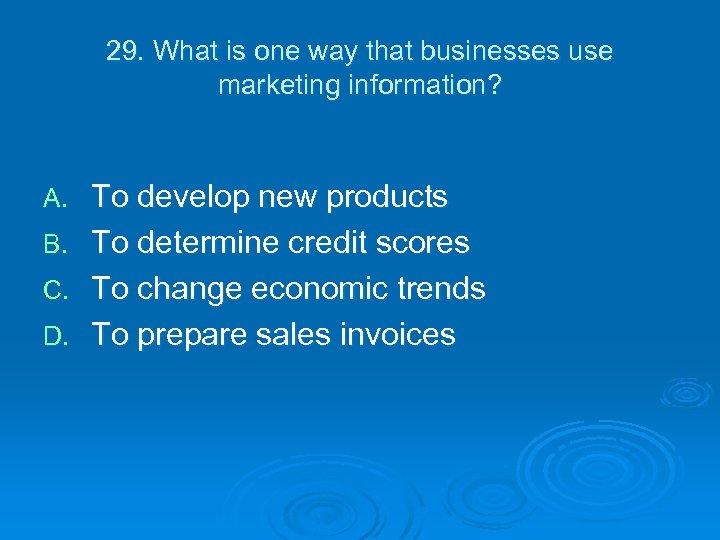 29. What is one way that businesses use marketing information?

A. To develop new products
B. To determine credit scores
C. To change economic trends
D. To prepare sales invoices